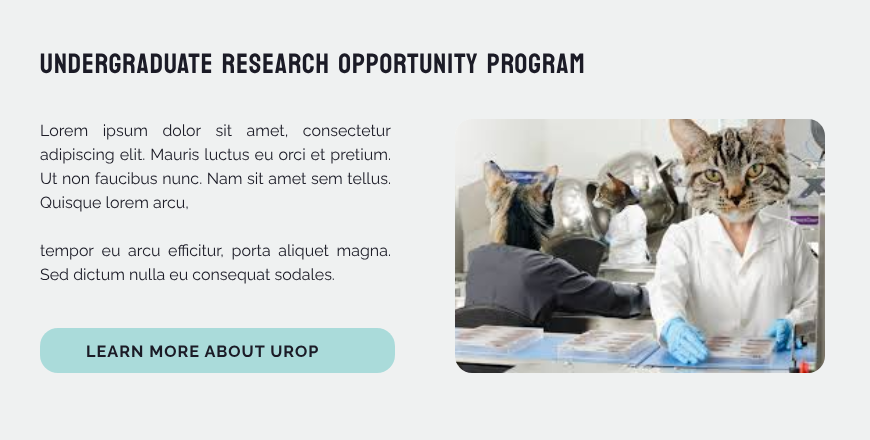 UNDERGRADUATE RESEARCH OPPORTUNITY PROGRAM

Lorem ipsum dolor sit amet, consectetur adipiscing elit. Mauris luctus eu orci et pretium. Ut non faucibus nunc. Nam sit amet sem tellus. Quisque lorem arcu,

tempor eu arcu efficitur, porta aliquet magna. Sed dictum nulla eu consequat sodales.

LEARN MORE ABOUT UROP